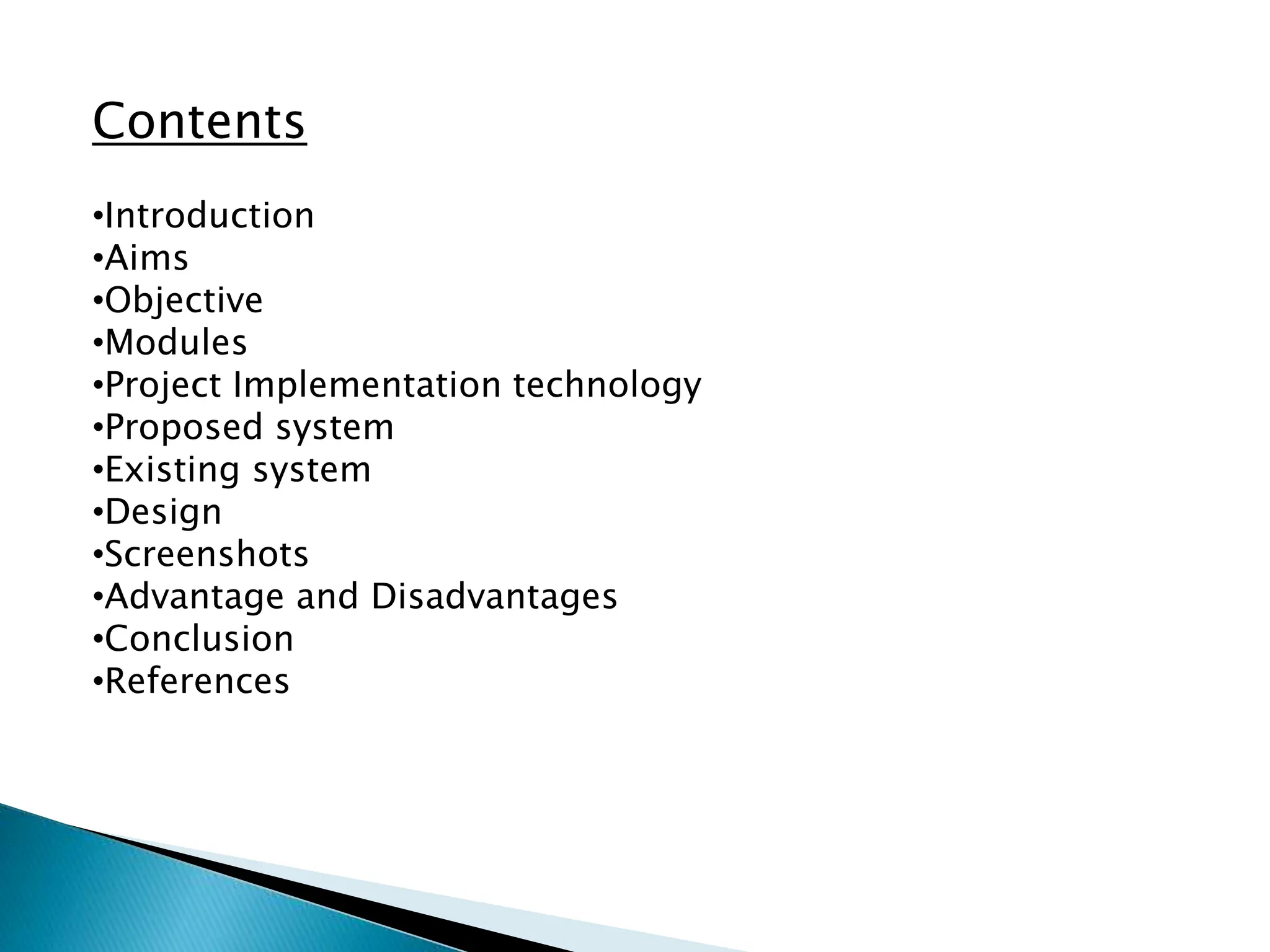 Contents

•Introduction
•Aims
•Objective
•Modules
•Project Implementation technology
•Proposed system
•Existing system
•Design
•Screenshots
•Advantage and Disadvantages
•Conclusion
•References